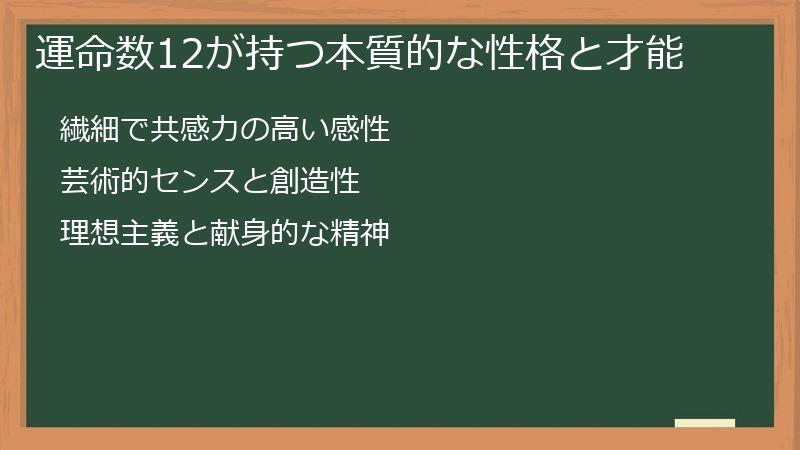 運命数12が持つ本質的な性格と才能

繊細で共感力の高い感性

芸術的センスと創造性

理想主義と献身的な精神